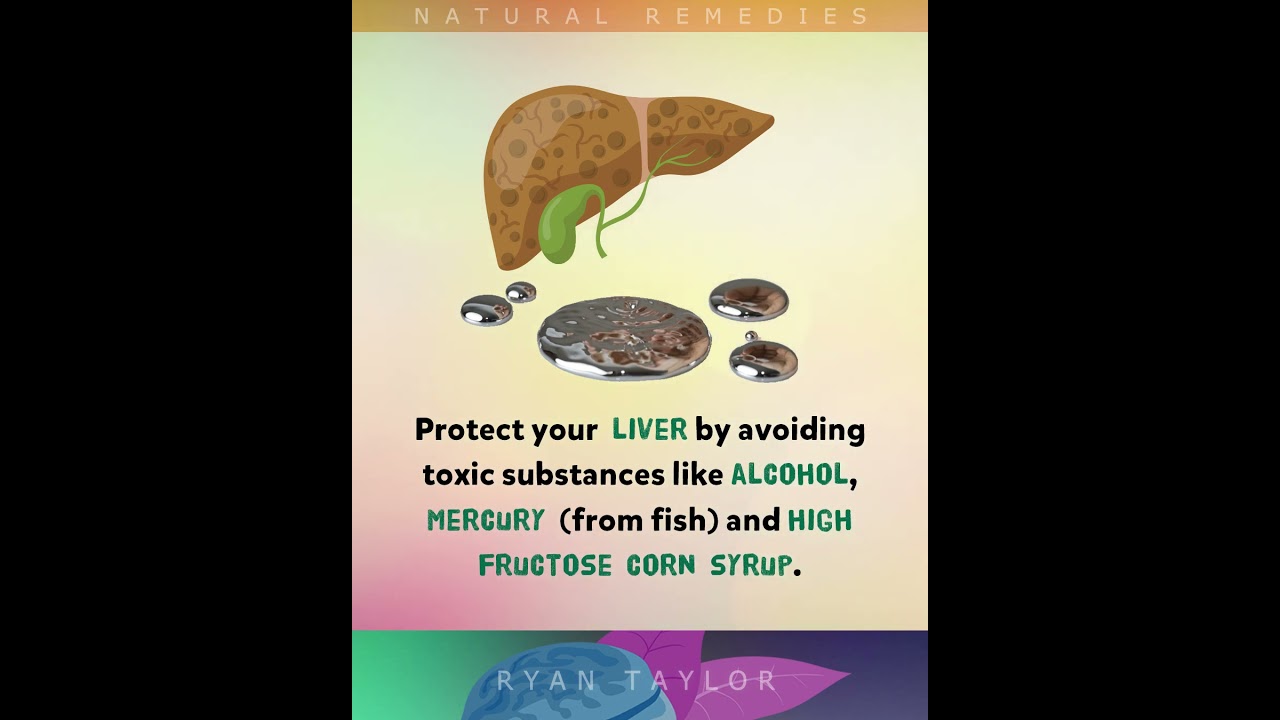 NATURAL REMEDIES

Protect your LIVER by avoiding toxic substances like ALCOHOL, MERCURY (from fish) and HIGH FRUCTOSE CORN SYRUP.

RYAN TAYLOR